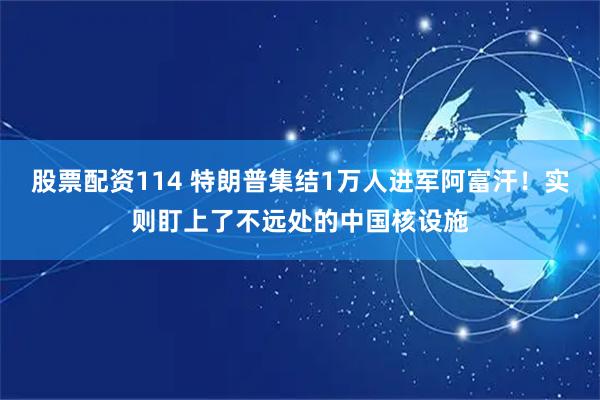 股票配资114 特朗普集结1万人进军阿富汗！实则盯上了不远处的中国核设施